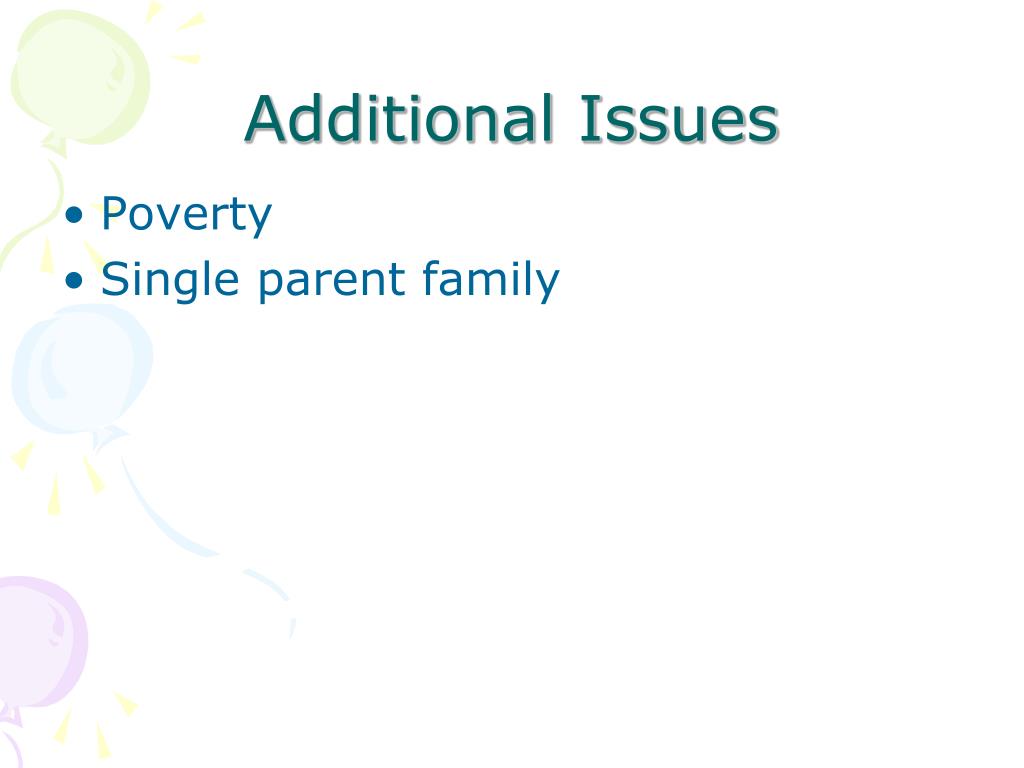 Additional Issues

• Poverty
• Single parent family